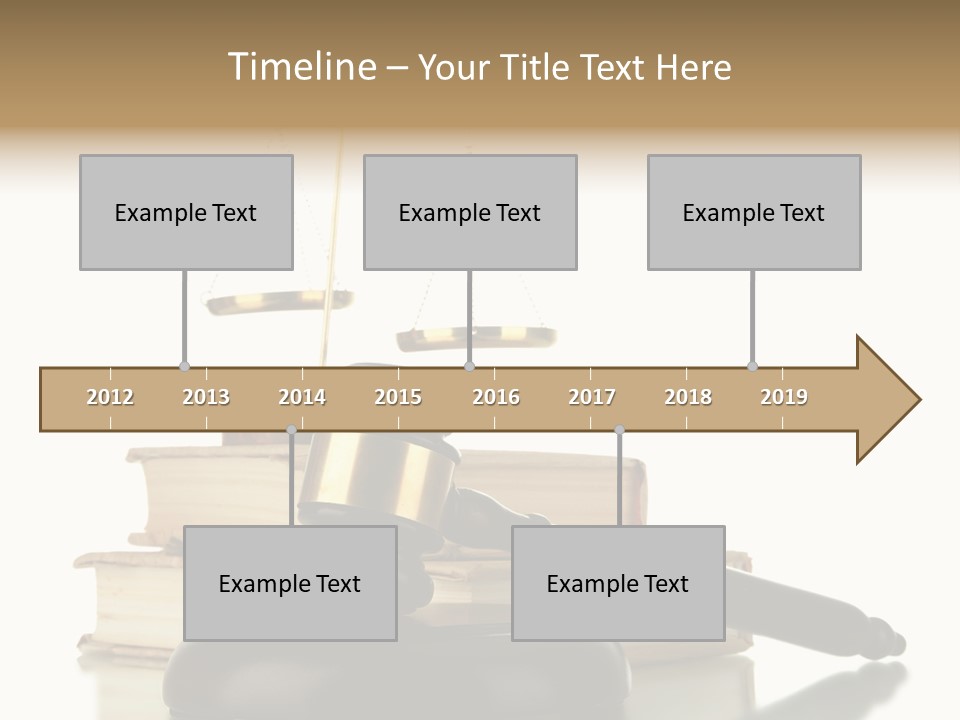 Timeline – Your Title Text Here

Example Text

Example Text

Example Text

2012 2013 2014 2015 2016 2017 2018 2019

Example Text

Example Text